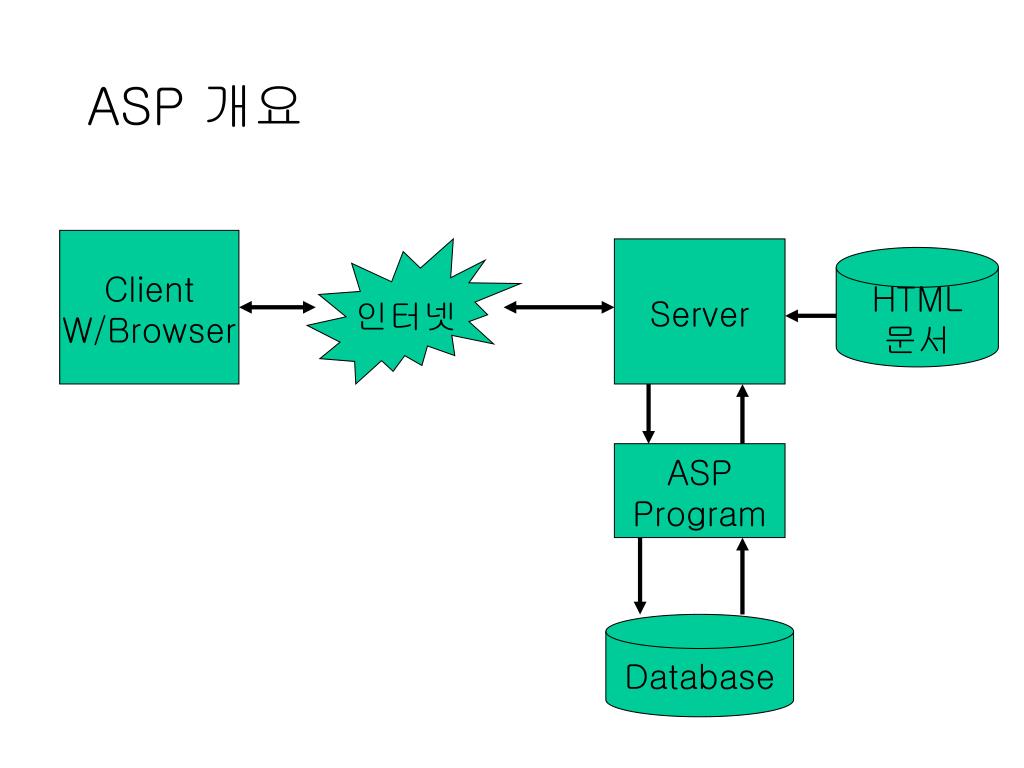 ASP 개요

Client W/Browser

인터넷

Server

HTML 문서

ASP Program

Database